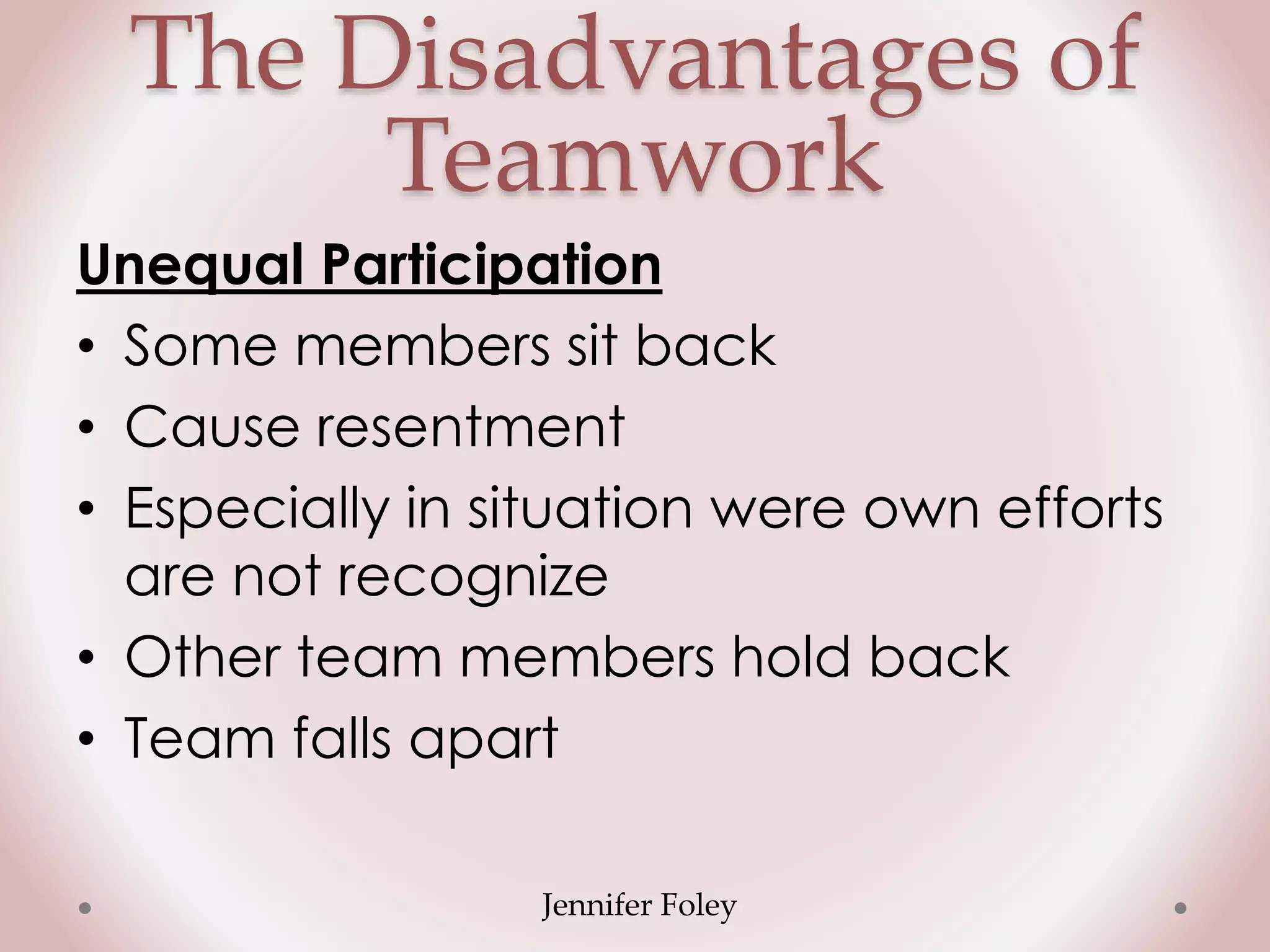 The Disadvantages of Teamwork

Unequal Participation

• Some members sit back
• Cause resentment
• Especially in situation were own efforts are not recognize
• Other team members hold back
• Team falls apart

Jennifer Foley